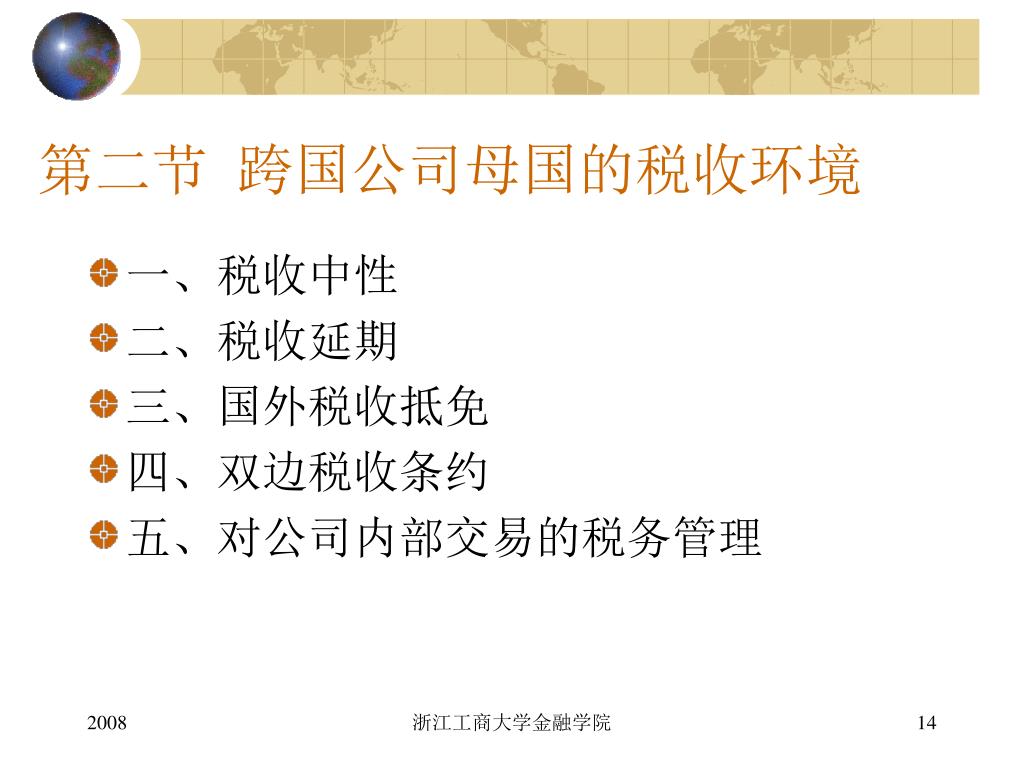 第二节 跨国公司母国的税收环境

一、税收中性

二、税收延期

三、国外税收抵免

四、双边税收条约

五、对公司内部交易的税务管理

2008

浙江工商大学金融学院

14